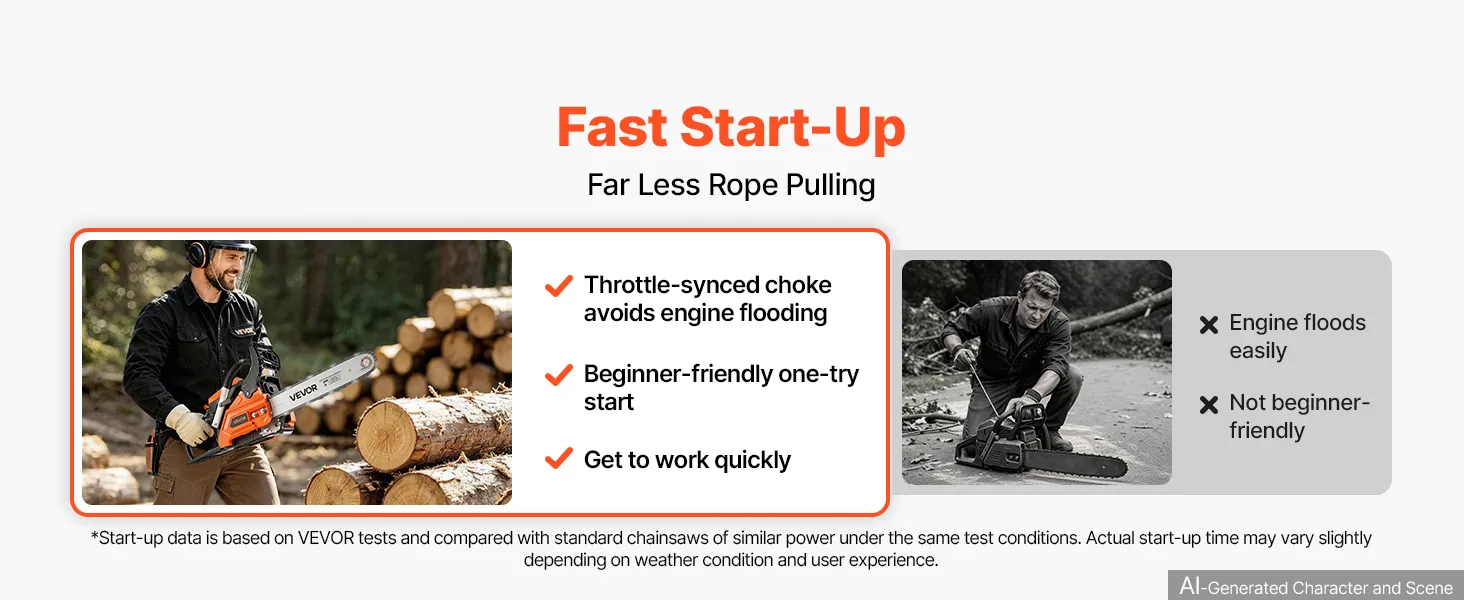 Fast Start-Up

Far Less Rope Pulling

VEVOR

VEVOR

Throttle-synced choke avoids engine flooding

Beginner-friendly one-try start

Get to work quickly

Engine floods easily

Not beginner-friendly

*Start-up data is based on VEVOR tests and compared with standard chainsaws of similar power under the same test conditions. Actual start-up time may vary slightly depending on weather condition and user experience.

AI-Generated Character and Scene